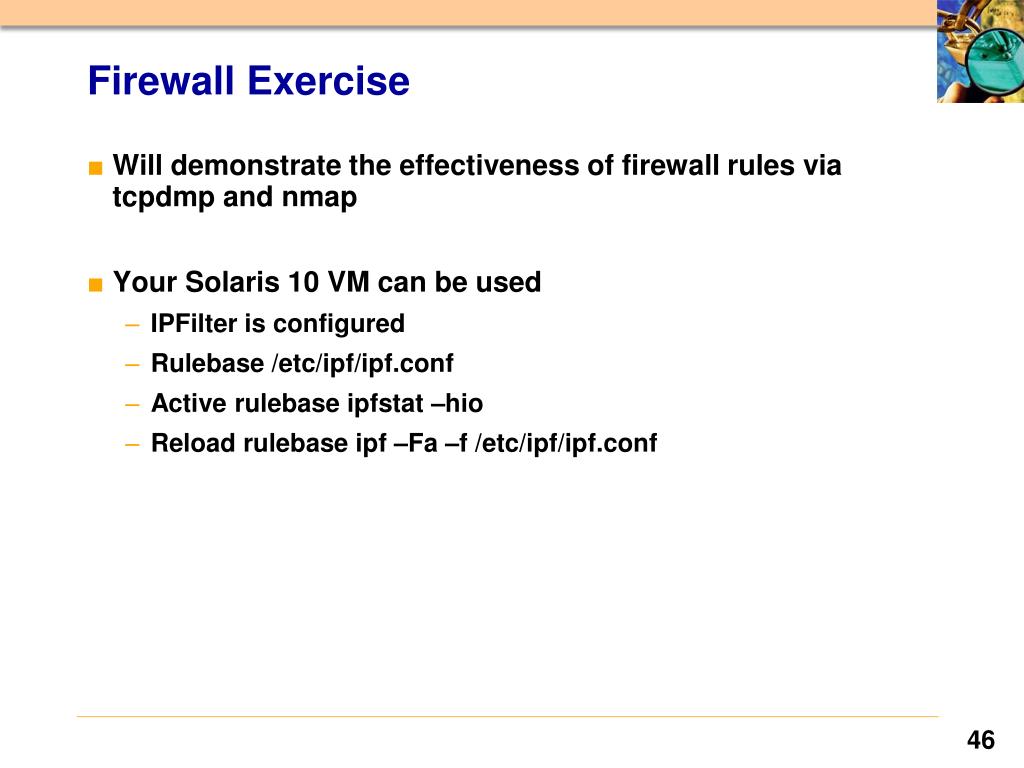 Firewall Exercise

■ Will demonstrate the effectiveness of firewall rules via tcpdmp and nmap

■ Your Solaris 10 VM can be used

– IPFilter is configured

– Rulebase /etc/ipf/ipf.conf

– Active rulebase ipfstat –hio

– Reload rulebase ipf –Fa –f /etc/ipf/ipf.conf

46